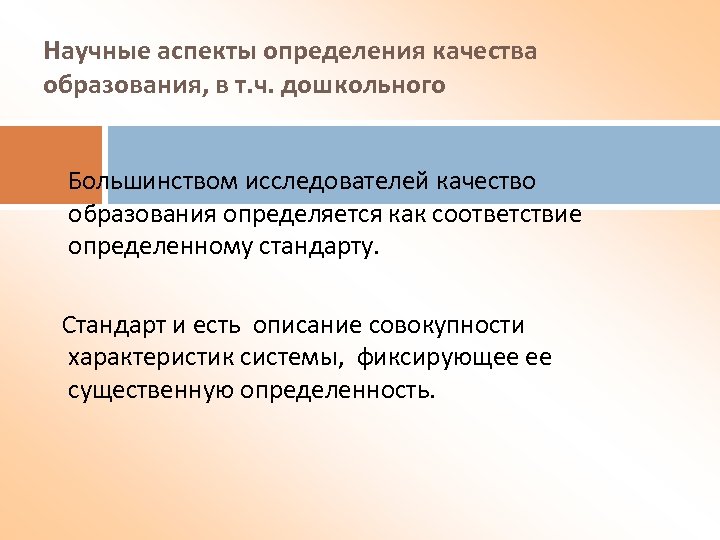 Научные аспекты определения качества образования, в т.ч. дошкольного

Большинством исследователей качество образования определяется как соответствие определенному стандарту.

Стандарт и есть описание совокупности характеристик системы, фиксирующее ее существенную определенность.